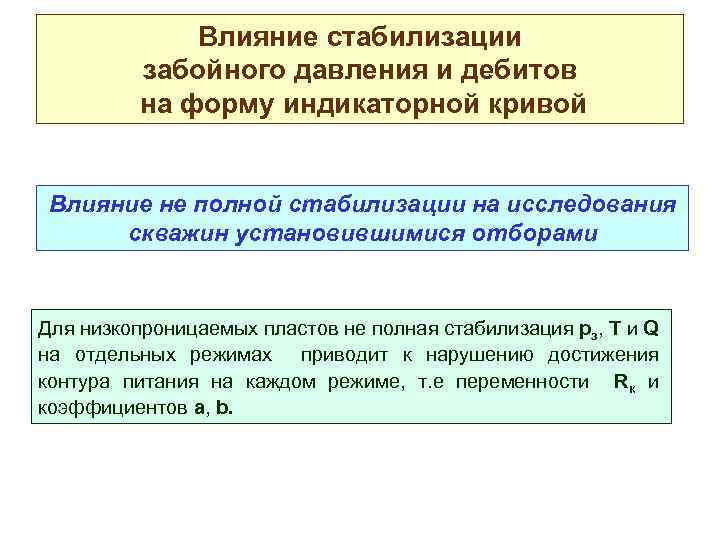 Влияние стабилизации забойного давления и дебитов на форму индикаторной кривой

Влияние не полной стабилизации на исследования скважин установившимися отборами

Для низкопроницаемых пластов не полная стабилизация $p_з$, T и Q на отдельных режимах приводит к нарушению достижения контура питания на каждом режиме, т.е переменности $R_к$ и коэффициентов a, b.